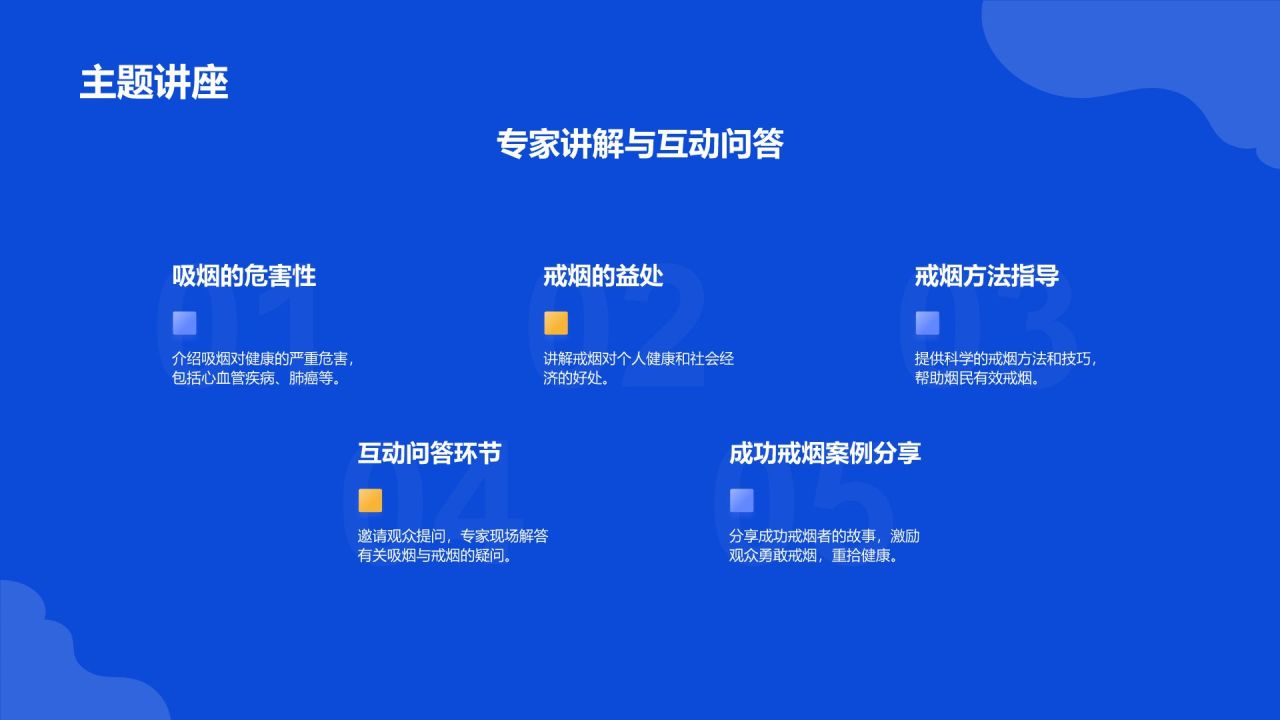 主题讲座

专家讲解与互动问答

01
吸烟的危害性

介绍吸烟对健康的严重危害，包括心血管疾病、肺癌等。

02
戒烟的益处

讲解戒烟对个人健康和社会经济的好处。

03
戒烟方法指导

提供科学的戒烟方法和技巧，帮助烟民有效戒烟。

04
互动问答环节

邀请观众提问，专家现场解答有关吸烟与戒烟的疑问。

05
成功戒烟案例分享

分享成功戒烟者的故事，激励观众勇敢戒烟，重拾健康。